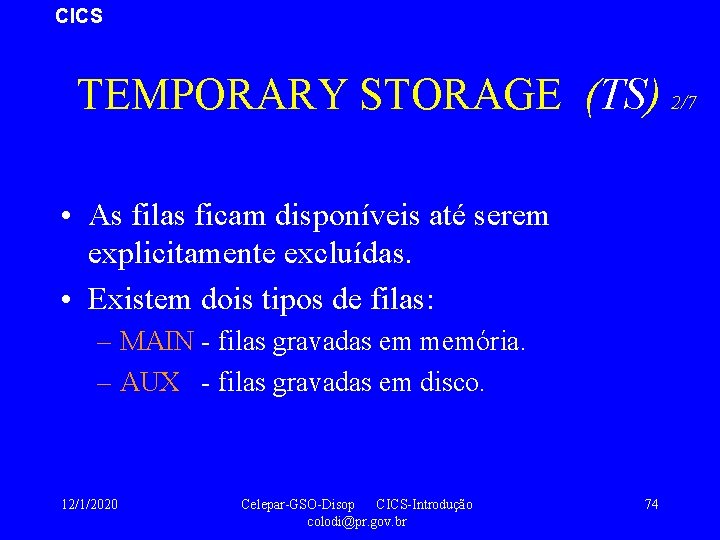 CICS

TEMPORARY STORAGE (TS) 2/7

• As filas ficam disponíveis até serem explicitamente excluídas.
• Existem dois tipos de filas:
– MAIN - filas gravadas em memória.
– AUX - filas gravadas em disco.

12/1/2020

Celepar-GSO-Disop CICS-Introdução
colodi@pr.gov.br

74